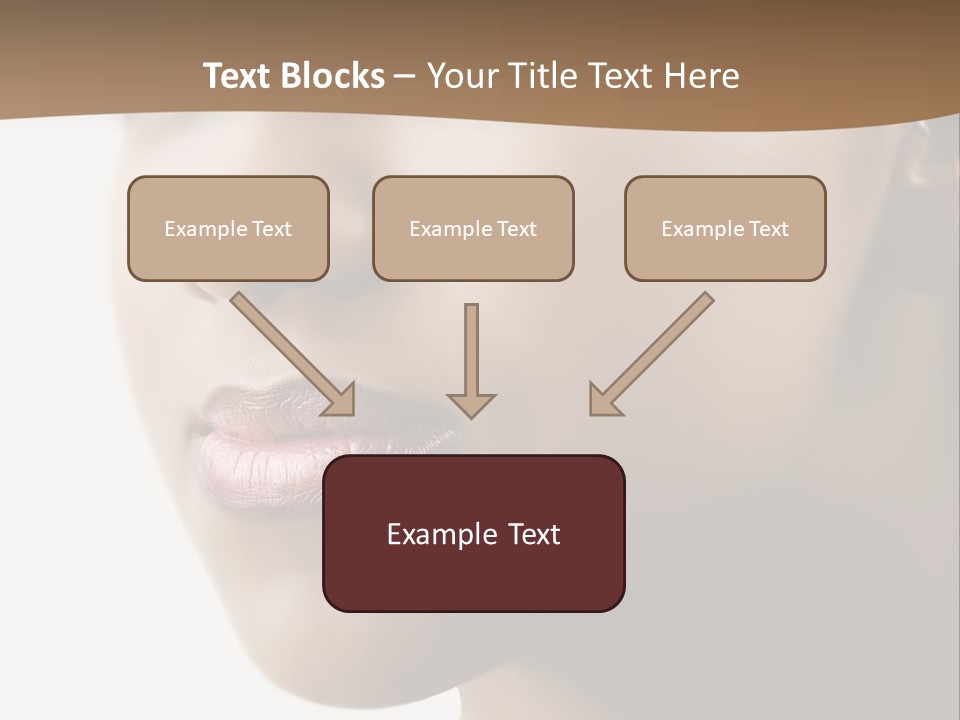 Text Blocks – Your Title Text Here

Example Text

Example Text

Example Text

Example Text